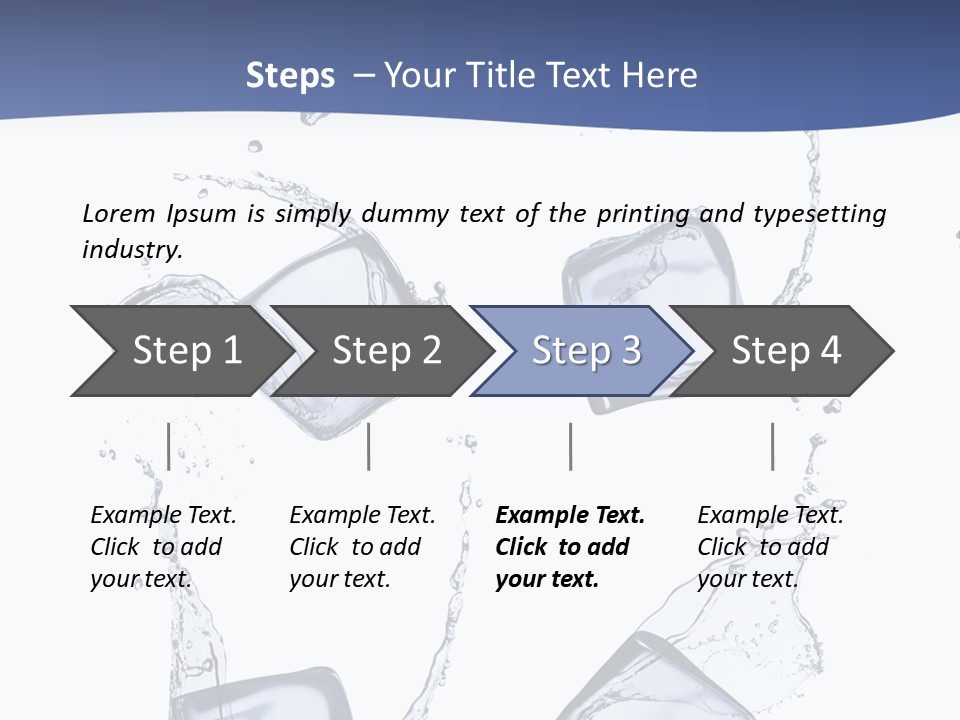 Steps – Your Title Text Here

Lorem Ipsum is simply dummy text of the printing and typesetting industry.

Step 1

Step 2

Step 3

Step 4

Example Text. Click to add your text.

Example Text. Click to add your text.

Example Text. Click to add your text.

Example Text. Click to add your text.